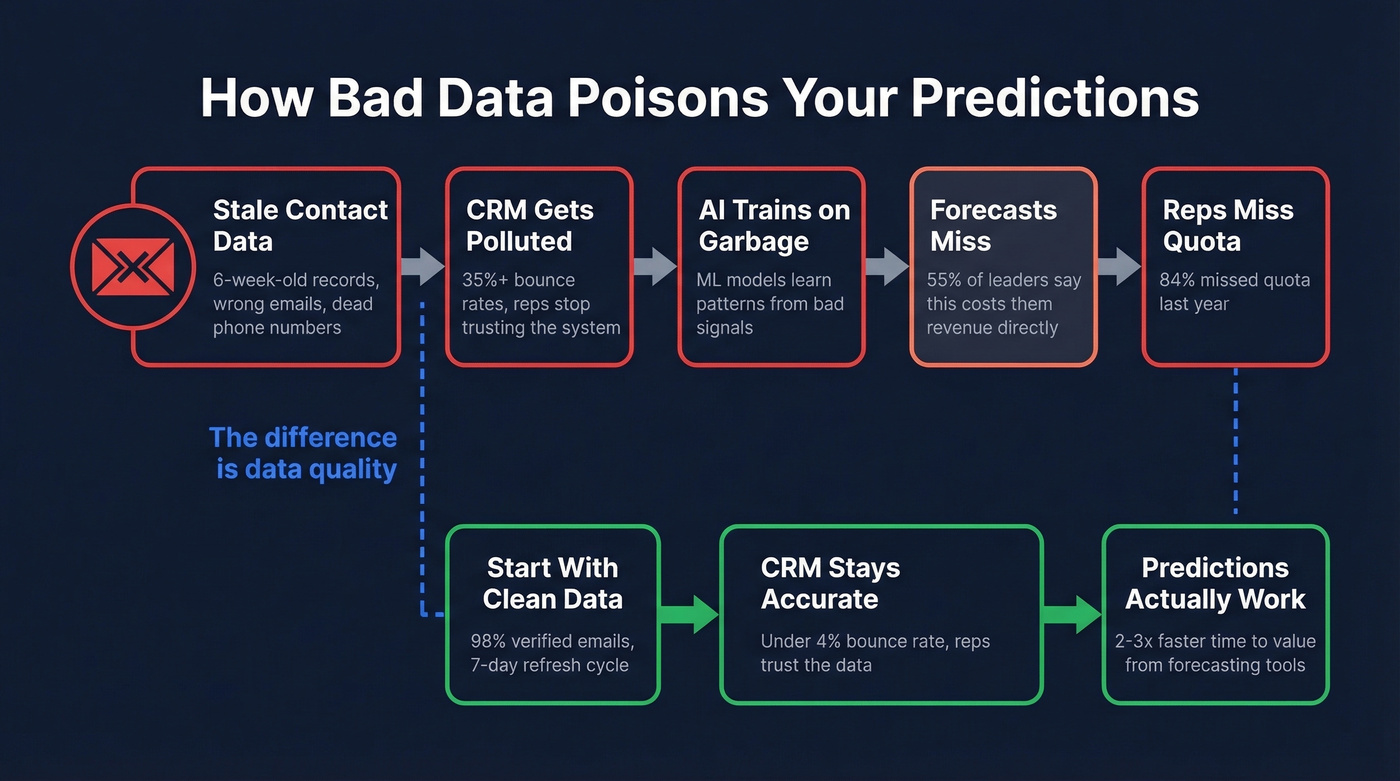 How Bad Data Poisons Your Predictions

Stale Contact Data
6-week-old records, wrong emails, dead phone numbers

CRM Gets Polluted
35%+ bounce rates, reps stop trusting the system

AI Trains on Garbage
ML models learn patterns from bad signals

Forecasts Miss
55% of leaders say this costs them revenue directly

Reps Miss Quota
84% missed quota last year

The difference is data quality

Start With Clean Data
98% verified emails, 7-day refresh cycle

CRM Stays Accurate
Under 4% bounce rate, reps trust the data

Predictions Actually Work
2-3x faster time to value from forecasting tools